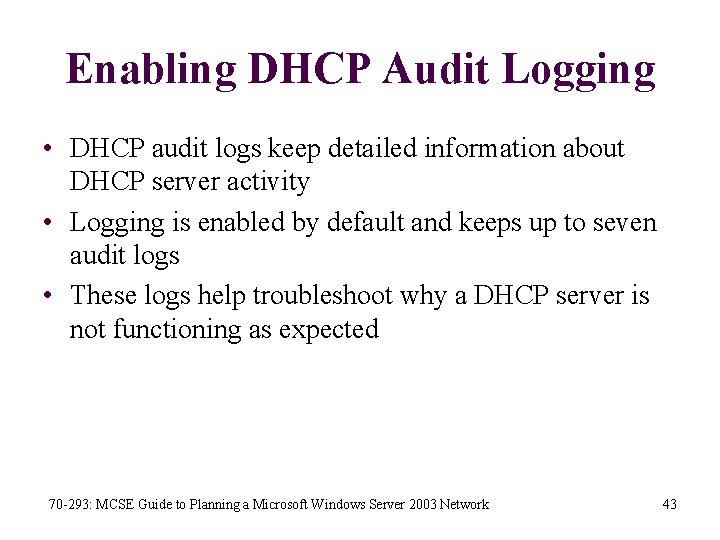 Enabling DHCP Audit Logging

• DHCP audit logs keep detailed information about DHCP server activity

• Logging is enabled by default and keeps up to seven audit logs

• These logs help troubleshoot why a DHCP server is not functioning as expected

70-293: MCSE Guide to Planning a Microsoft Windows Server 2003 Network

43